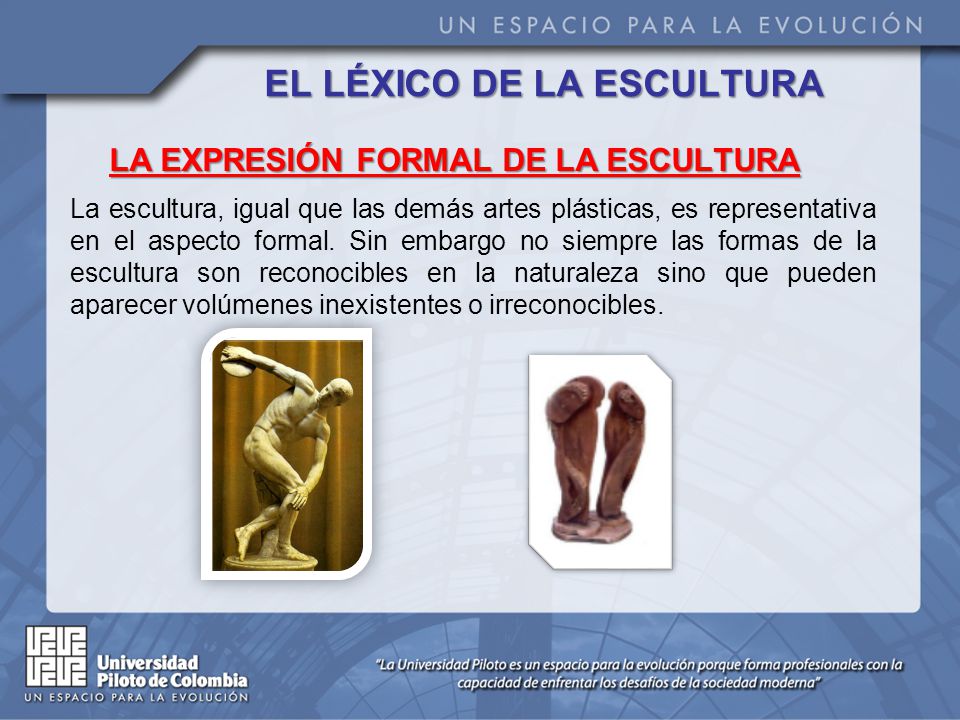 UN ESPACIO PARA LA EVOLUCIÓN

EL LÉXICO DE LA ESCULTURA

LA EXPRESIÓN FORMAL DE LA ESCULTURA

La escultura, igual que las demás artes plásticas, es representativa en el aspecto formal. Sin embargo no siempre las formas de la escultura son reconocibles en la naturaleza sino que pueden aparecer volúmenes inexistentes o irreconocibles.

Universidad Piloto de Colombia
UN ESPACIO PARA LA EVOLUCIÓN

"La Universidad Piloto es un espacio para la evolución porque forma profesionales con la capacidad de enfrentar los desafíos de la sociedad moderna"